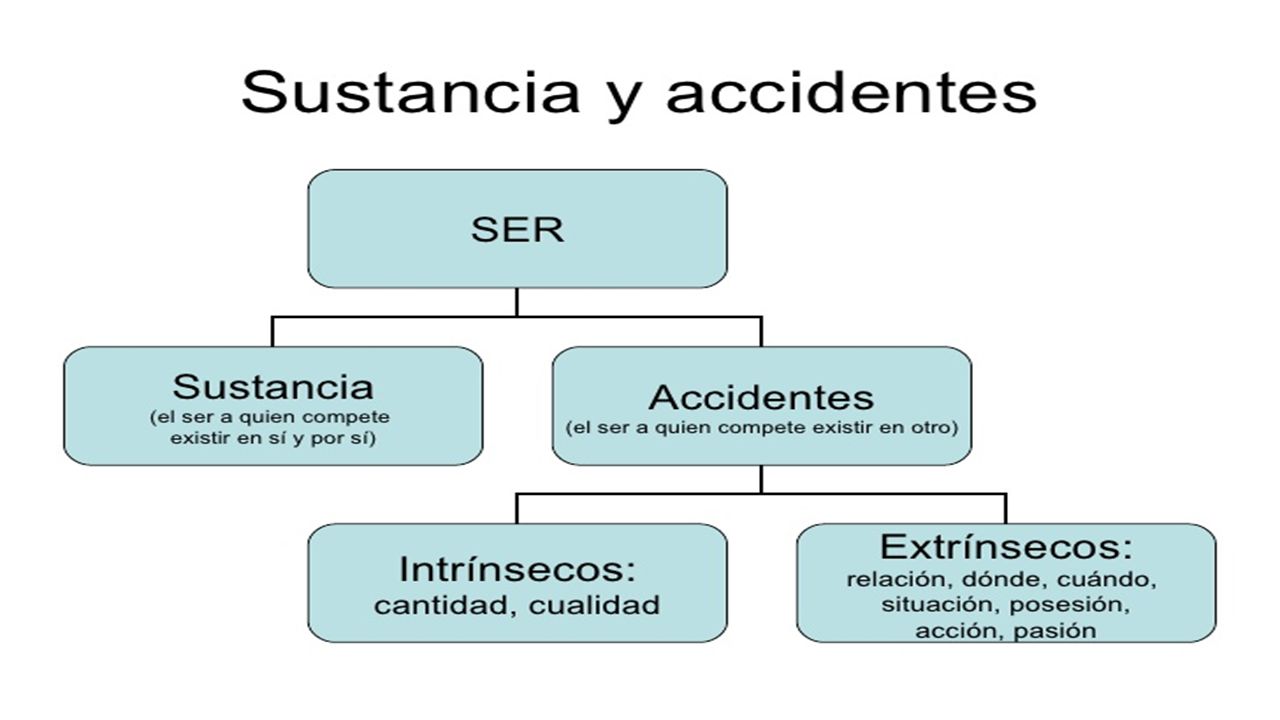 Sustancia y accidentes

SER

Sustancia
(el ser a quien compete existir en sí y por sí)

Accidentes
(el ser a quien compete existir en otro)

Intrínsecos:
cantidad, cualidad

Extrínsecos:
relación, dónde, cuándo, situación, posesión, acción, pasión